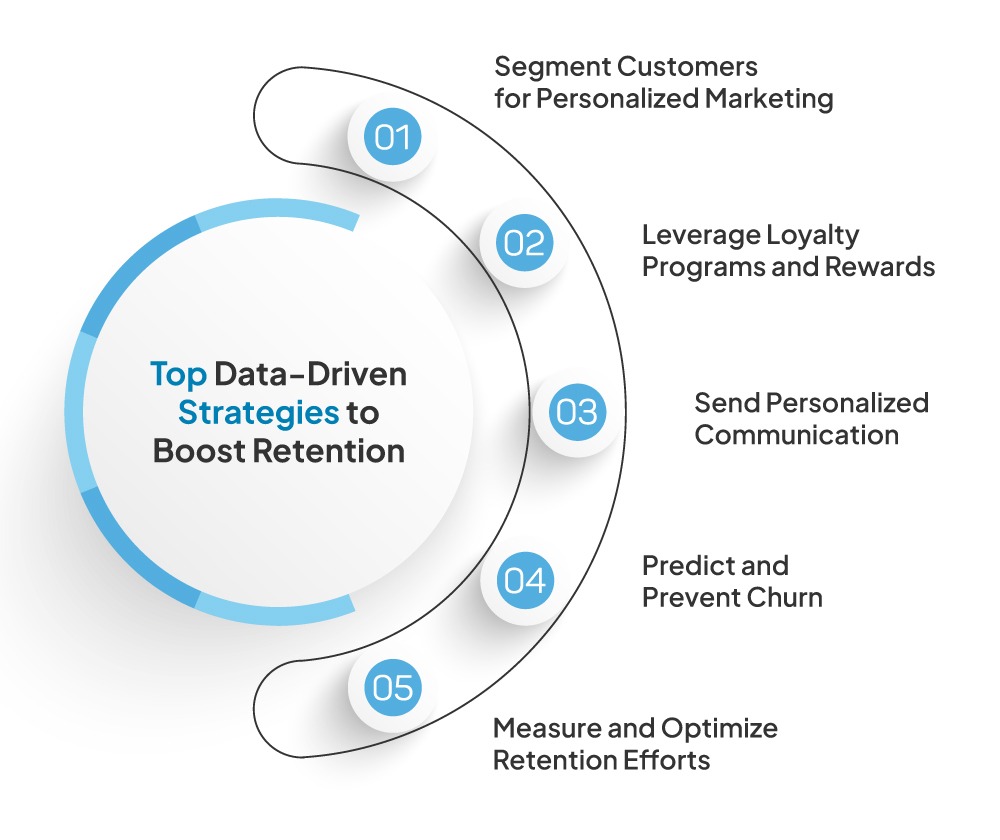 Top Data-Driven Strategies to Boost Retention

01
Segment Customers for Personalized Marketing

02
Leverage Loyalty Programs and Rewards

03
Send Personalized Communication

04
Predict and Prevent Churn

05
Measure and Optimize Retention Efforts